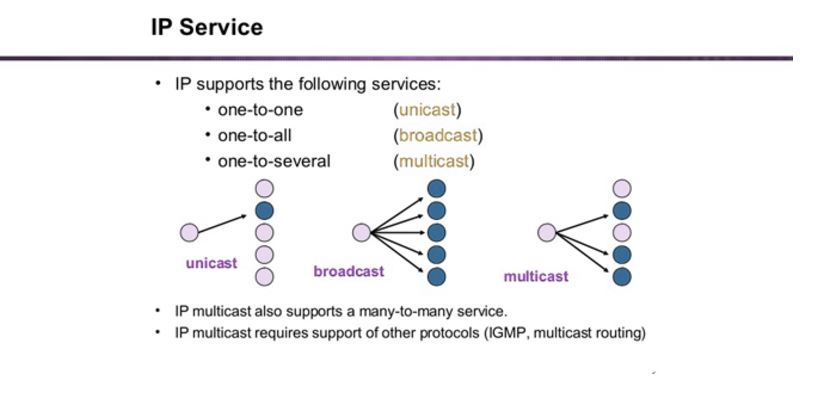 IP Service

• IP supports the following services:
  • one-to-one (unicast)
  • one-to-all (broadcast)
  • one-to-several (multicast)

unicast

broadcast

multicast

• IP multicast also supports a many-to-many service.
• IP multicast requires support of other protocols (IGMP, multicast routing)